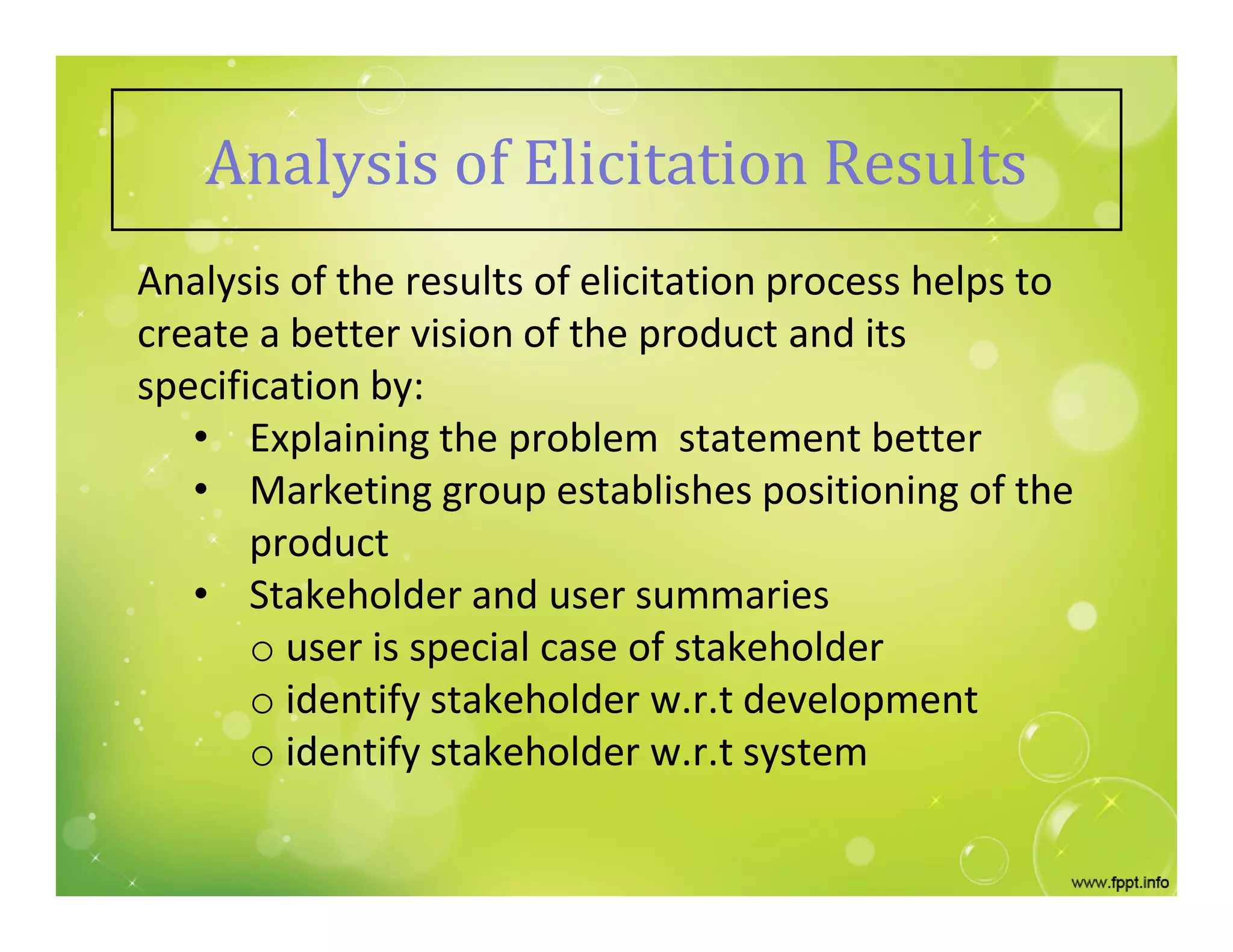 Analysis of Elicitation Results

Analysis of the results of elicitation process helps to create a better vision of the product and its specification by:

• Explaining the problem statement better
• Marketing group establishes positioning of the product
• Stakeholder and user summaries
  o user is special case of stakeholder
  o identify stakeholder w.r.t development
  o identify stakeholder w.r.t system

www.fppt.info